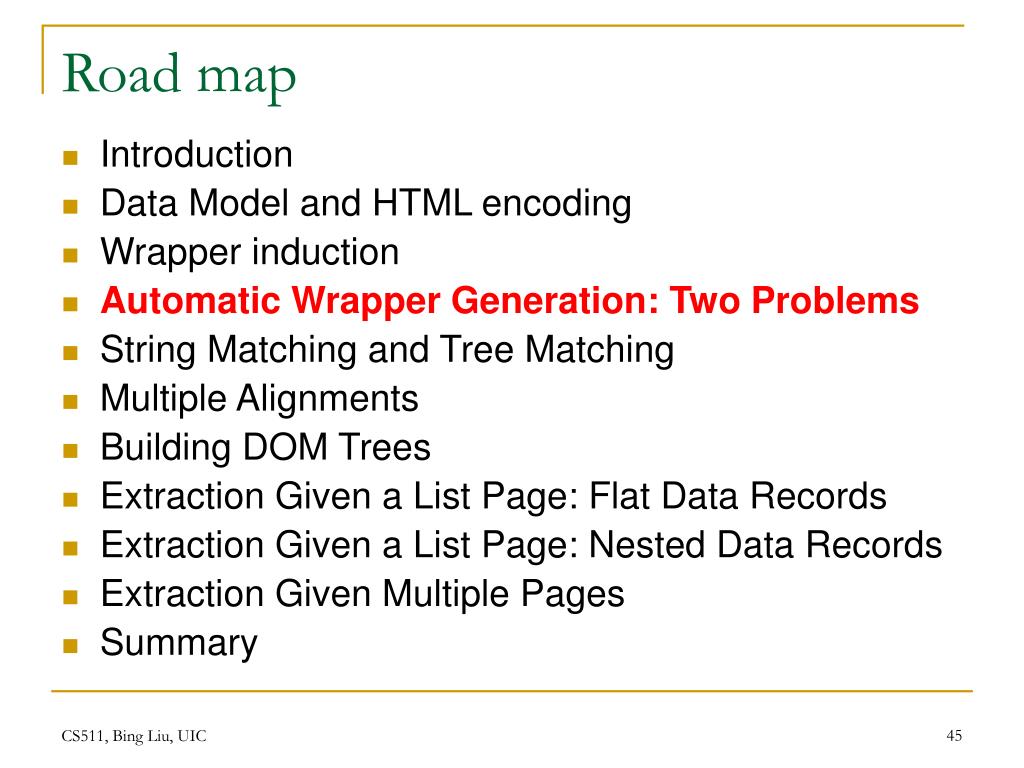 Road map

- Introduction
- Data Model and HTML encoding
- Wrapper induction
- Automatic Wrapper Generation: Two Problems
- String Matching and Tree Matching
- Multiple Alignments
- Building DOM Trees
- Extraction Given a List Page: Flat Data Records
- Extraction Given a List Page: Nested Data Records
- Extraction Given Multiple Pages
- Summary

CS511, Bing Liu, UIC

45